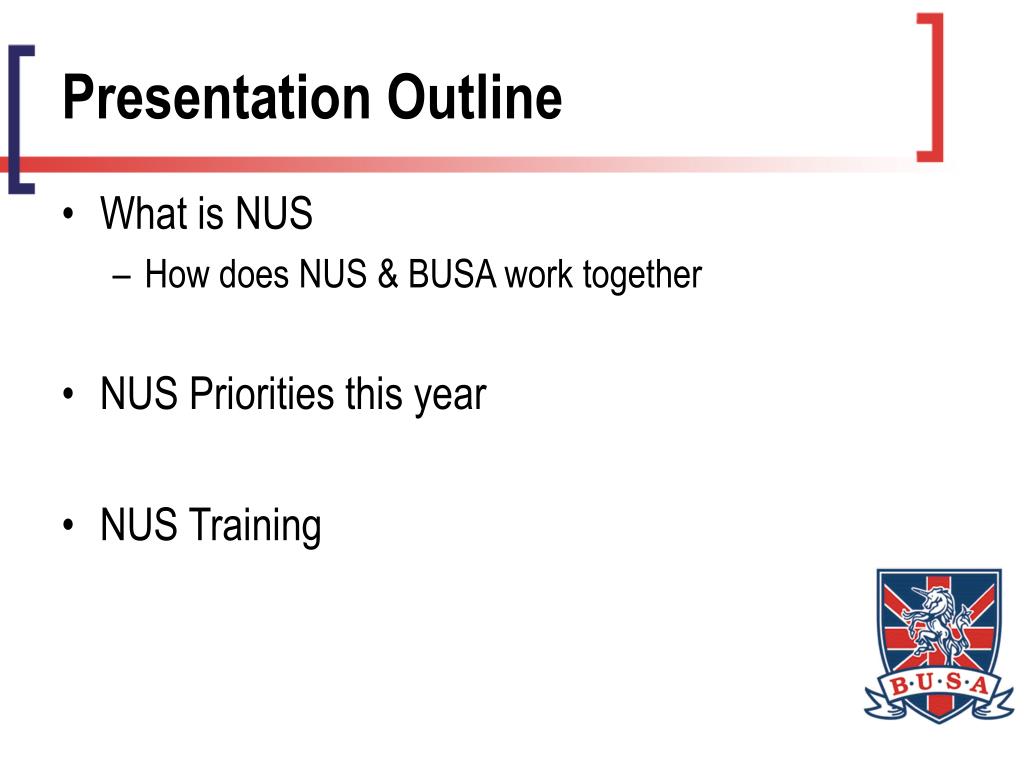 Presentation Outline

• What is NUS
– How does NUS & BUSA work together

• NUS Priorities this year

• NUS Training

B·U·S·A